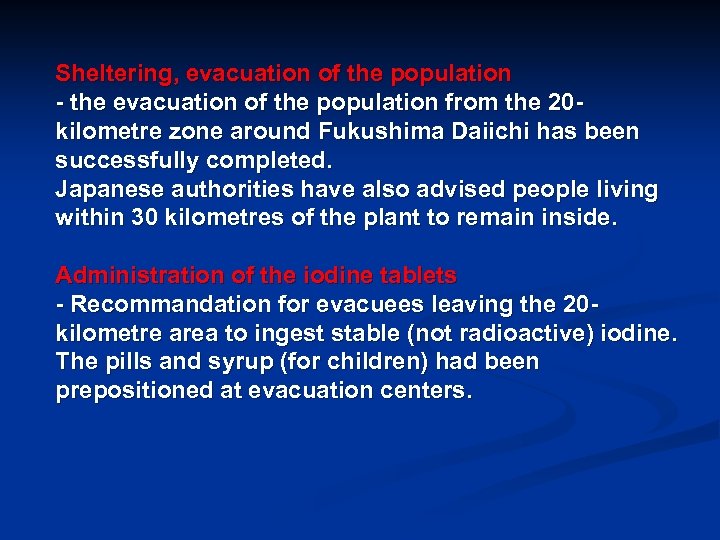 Sheltering, evacuation of the population
- the evacuation of the population from the 20-kilometre zone around Fukushima Daiichi has been successfully completed.
Japanese authorities have also advised people living within 30 kilometres of the plant to remain inside.

Administration of the iodine tablets
- Recommandation for evacuees leaving the 20-kilometre area to ingest stable (not radioactive) iodine. The pills and syrup (for children) had been prepositioned at evacuation centers.